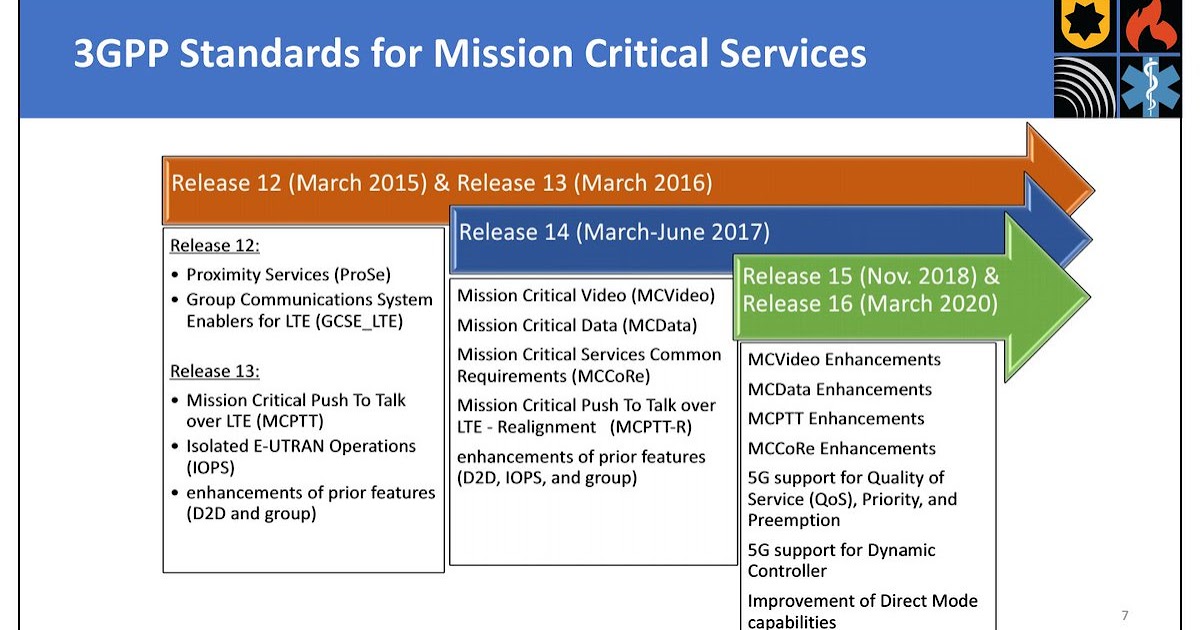 3GPP Standards for Mission Critical Services

Release 12 (March 2015) & Release 13 (March 2016)

Release 12:

• Proximity Services (ProSe)
• Group Communications System Enablers for LTE (GCSE_LTE)

Release 13:

• Mission Critical Push To Talk over LTE (MCPTT)
• Isolated E-UTRAN Operations (IOPS)
• enhancements of prior features (D2D and group)

Release 14 (March-June 2017)

Mission Critical Video (MCVideo)
Mission Critical Data (MCData)
Mission Critical Services Common Requirements (MCCoRe)
Mission Critical Push To Talk over LTE - Realignment (MCPTT-R)
enhancements of prior features (D2D, IOPS, and group)

Release 15 (Nov. 2018) & Release 16 (March 2020)

MCVideo Enhancements
MCData Enhancements
MCPTT Enhancements
MCCoRe Enhancements
5G support for Quality of Service (QoS), Priority, and Preemption
5G support for Dynamic Controller
Improvement of Direct Mode capabilities

7